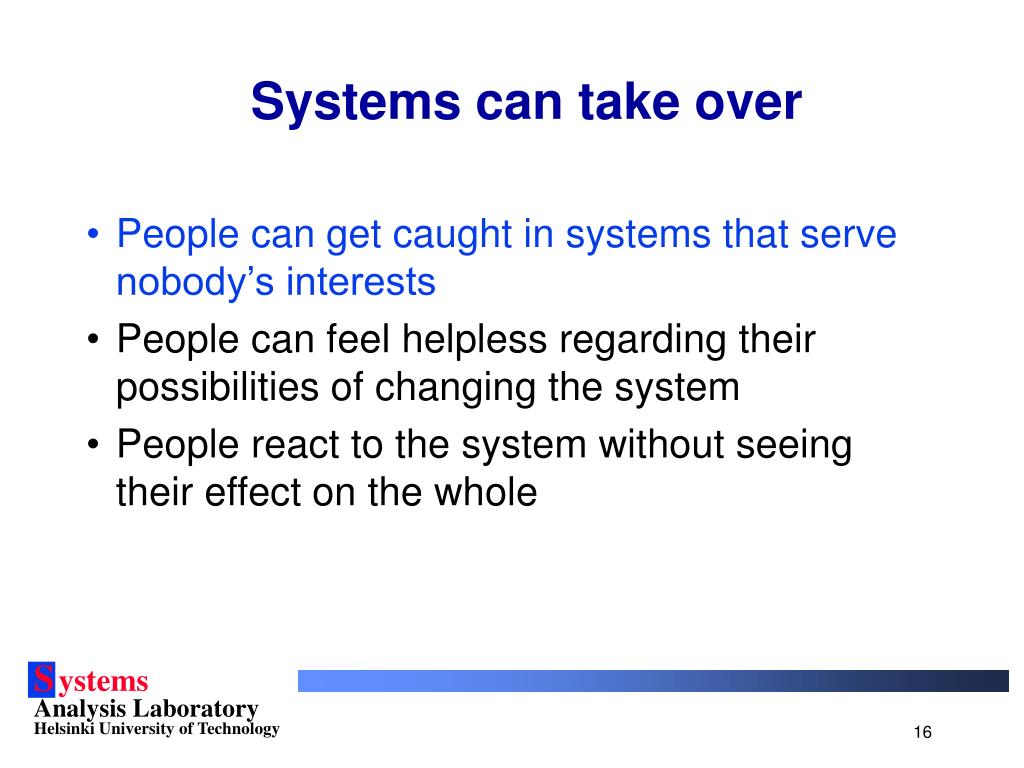 Systems can take over

• People can get caught in systems that serve nobody's interests
• People can feel helpless regarding their possibilities of changing the system
• People react to the system without seeing their effect on the whole

Systems
Analysis Laboratory
Helsinki University of Technology

16